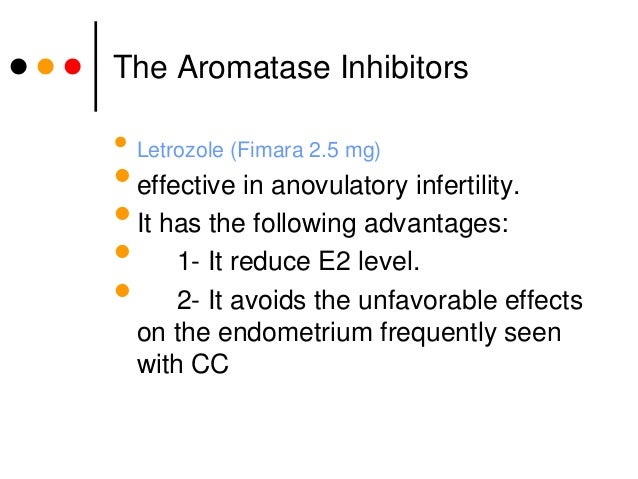 The Aromatase Inhibitors

- Letrozole (Fimara 2.5 mg)
- effective in anovulatory infertility.
- It has the following advantages:
- 1- It reduce E2 level.
- 2- It avoids the unfavorable effects on the endometrium frequently seen with CC